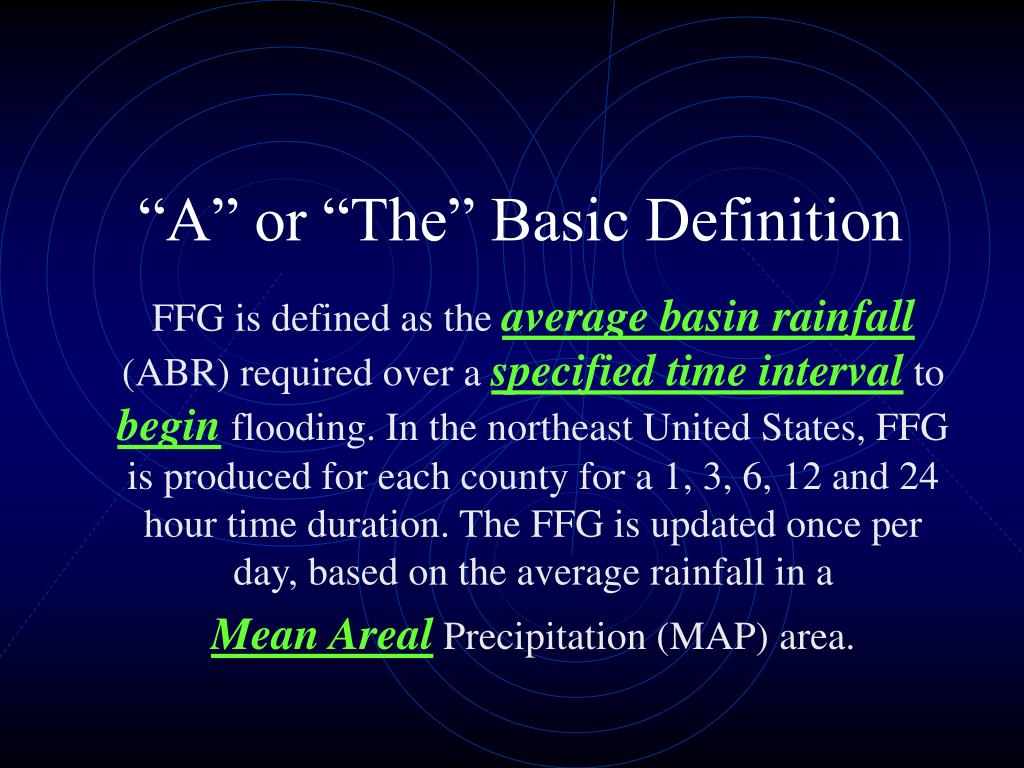 “A” or “The” Basic Definition

FFG is defined as the average basin rainfall (ABR) required over a specified time interval to begin flooding. In the northeast United States, FFG is produced for each county for a 1, 3, 6, 12 and 24 hour time duration. The FFG is updated once per day, based on the average rainfall in a

Mean Areal Precipitation (MAP) area.